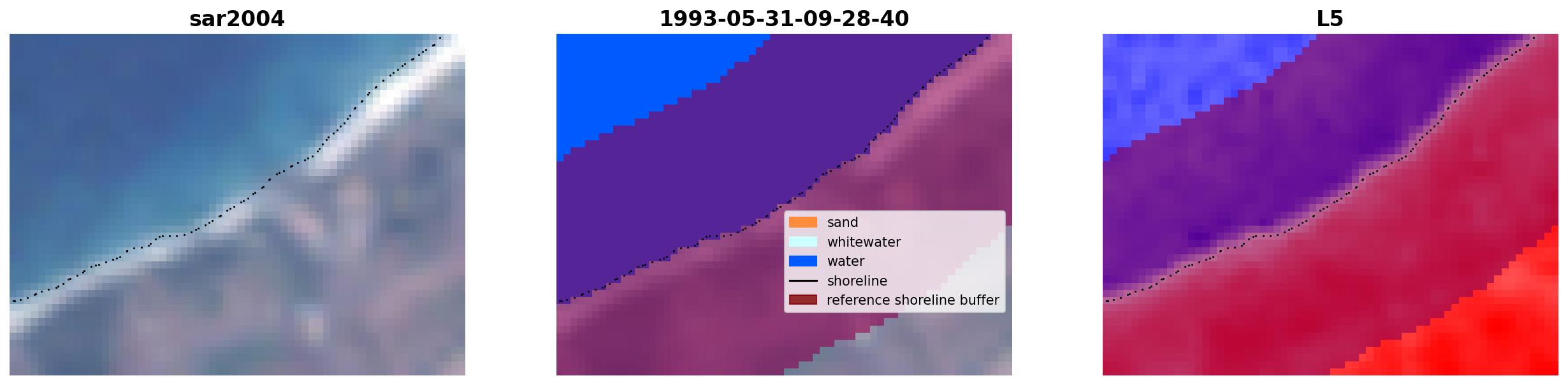 sar2004

1993-05-31-09-28-40

sand
whitewater
water
shoreline
reference shoreline buffer

L5